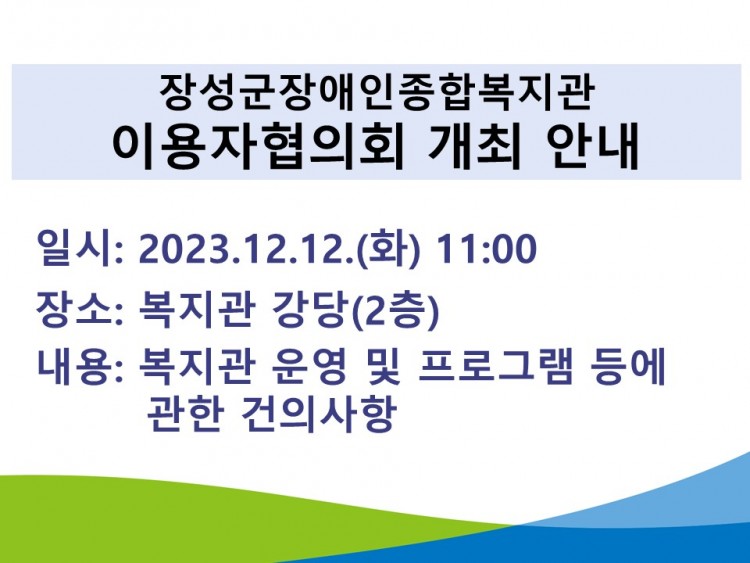 장성군장애인종합복지관
이용자협의회 개최 안내

일시: 2023.12.12.(화) 11:00

장소: 복지관 강당(2층)

내용: 복지관 운영 및 프로그램 등에 관한 건의사항